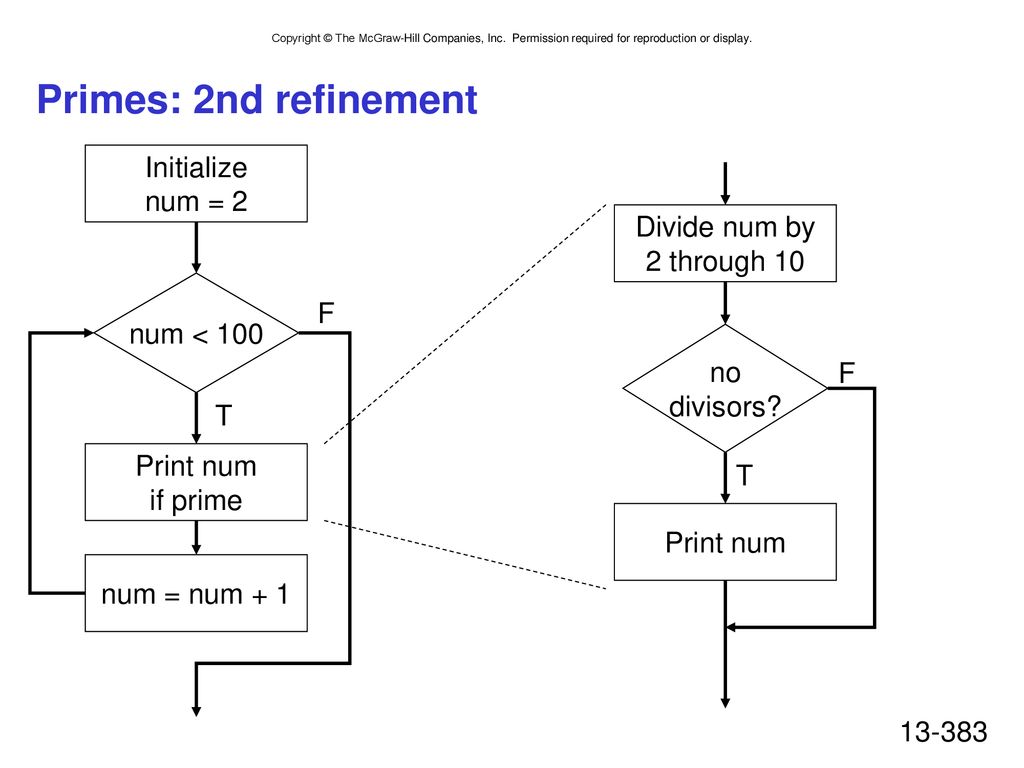 Copyright © The McGraw-Hill Companies, Inc. Permission required for reproduction or display.

Primes: 2nd refinement

Initialize
num = 2

num < 100

F

T

Print num
if prime

num = num + 1

Divide num by
2 through 10

no
divisors?

F

T

Print num

13-383